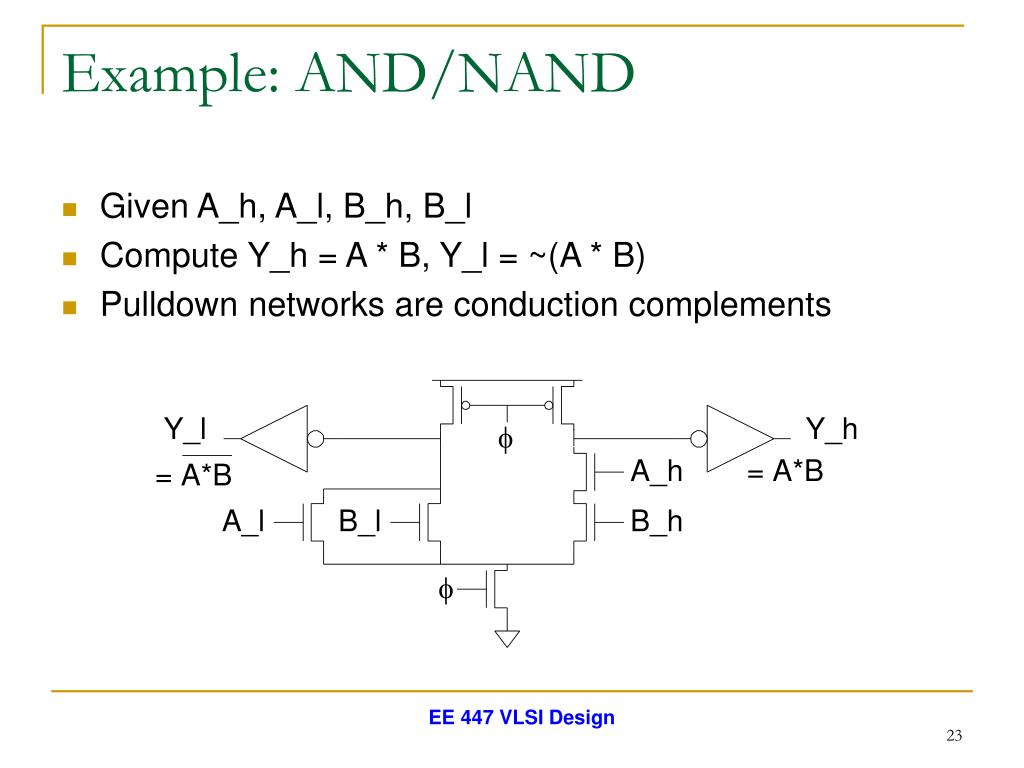 Example: AND/NAND

Given A_h, A_l, B_h, B_l
Compute Y_h = A * B, Y_l = ~(A * B)
Pulldown networks are conduction complements

Y_l
$= \overline{A*B}$
$\phi$
Y_h
A_h
= A*B
A_l
B_l
B_h
$\phi$

EE 447 VLSI Design

23